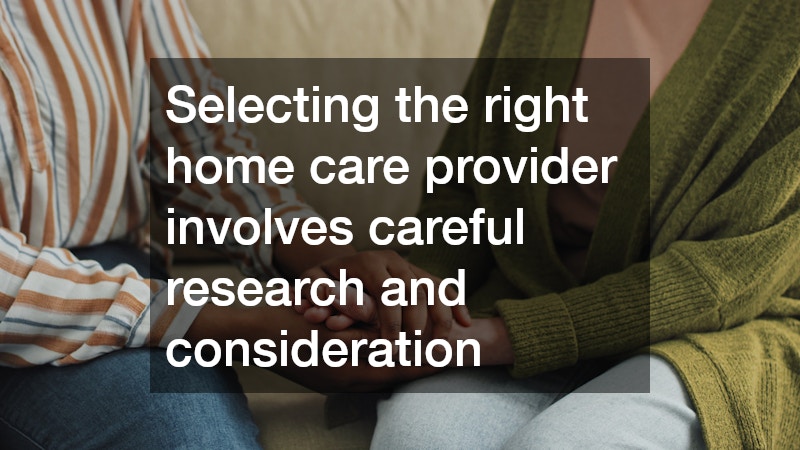 Selecting the right home care provider involves careful research and consideration